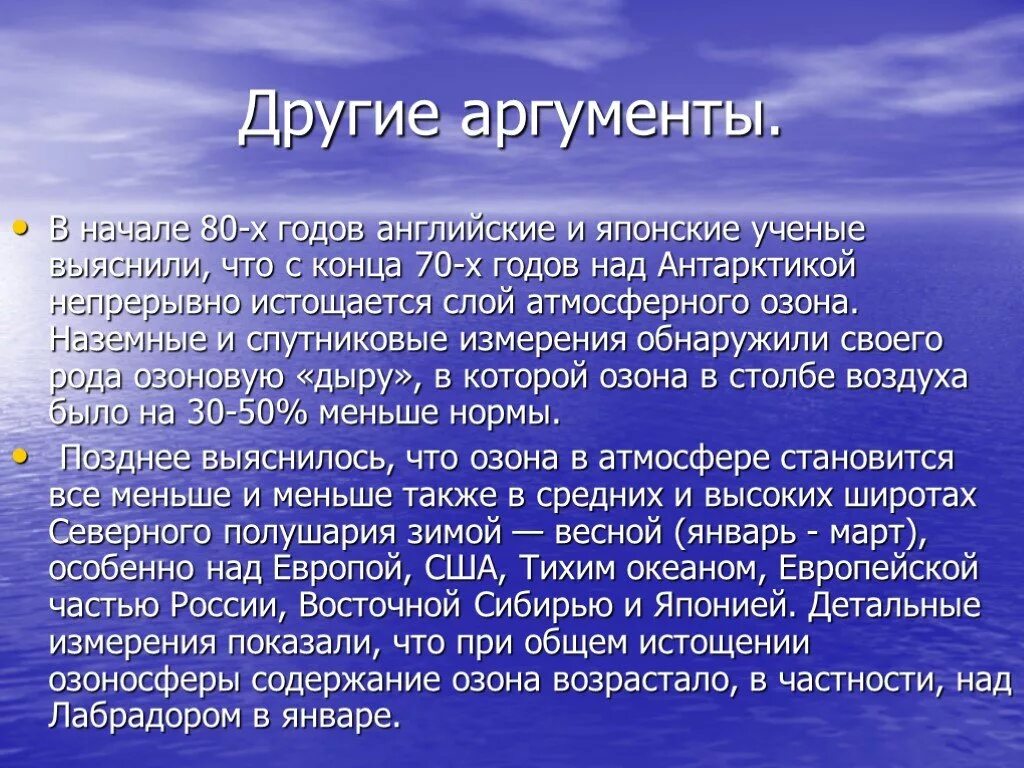 Другие аргументы.

• В начале 80-х годов английские и японские ученые выяснили, что с конца 70-х годов над Антарктикой непрерывно истощается слой атмосферного озона. Наземные и спутниковые измерения обнаружили своего рода озоновую «дыру», в которой озона в столбе воздуха было на 30-50% меньше нормы.

• Позднее выяснилось, что озона в атмосфере становится все меньше и меньше также в средних и высоких широтах Северного полушария зимой — весной (январь - март), особенно над Европой, США, Тихим океаном, Европейской частью России, Восточной Сибирью и Японией. Детальные измерения показали, что при общем истощении озоносферы содержание озона возрастало, в частности, над Лабрадором в январе.